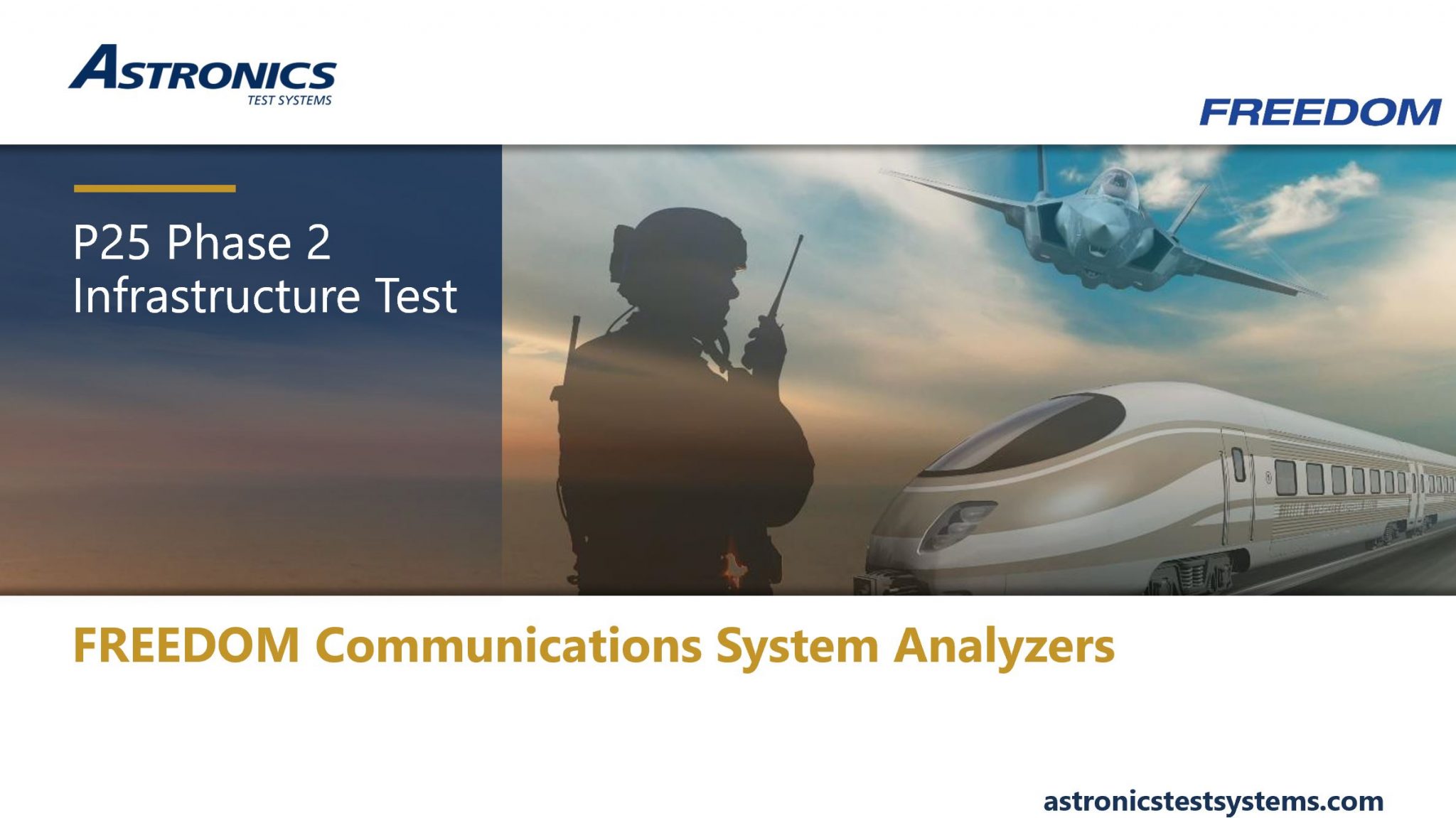 ASTRONICS
TEST SYSTEMS

FREEDOM

P25 Phase 2
Infrastructure Test

FREEDOM Communications System Analyzers

astronicstestsystems.com